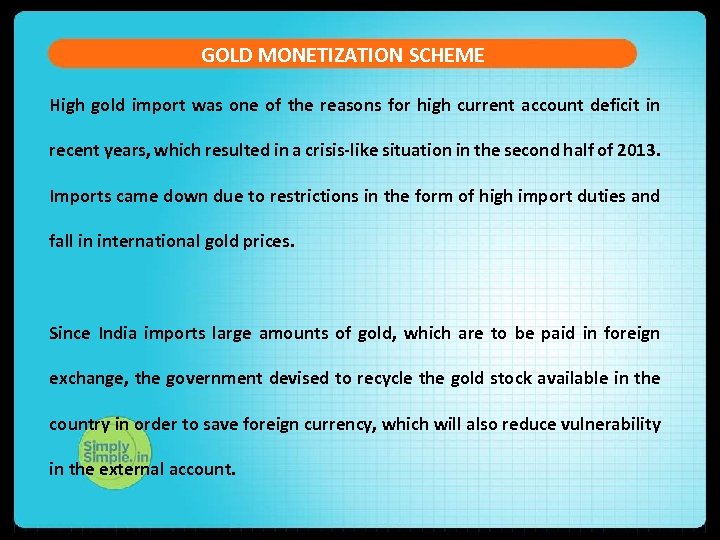 GOLD MONETIZATION SCHEME

High gold import was one of the reasons for high current account deficit in recent years, which resulted in a crisis-like situation in the second half of 2013. Imports came down due to restrictions in the form of high import duties and fall in international gold prices.

Since India imports large amounts of gold, which are to be paid in foreign exchange, the government devised to recycle the gold stock available in the country in order to save foreign currency, which will also reduce vulnerability in the external account.

Simply Simple.in